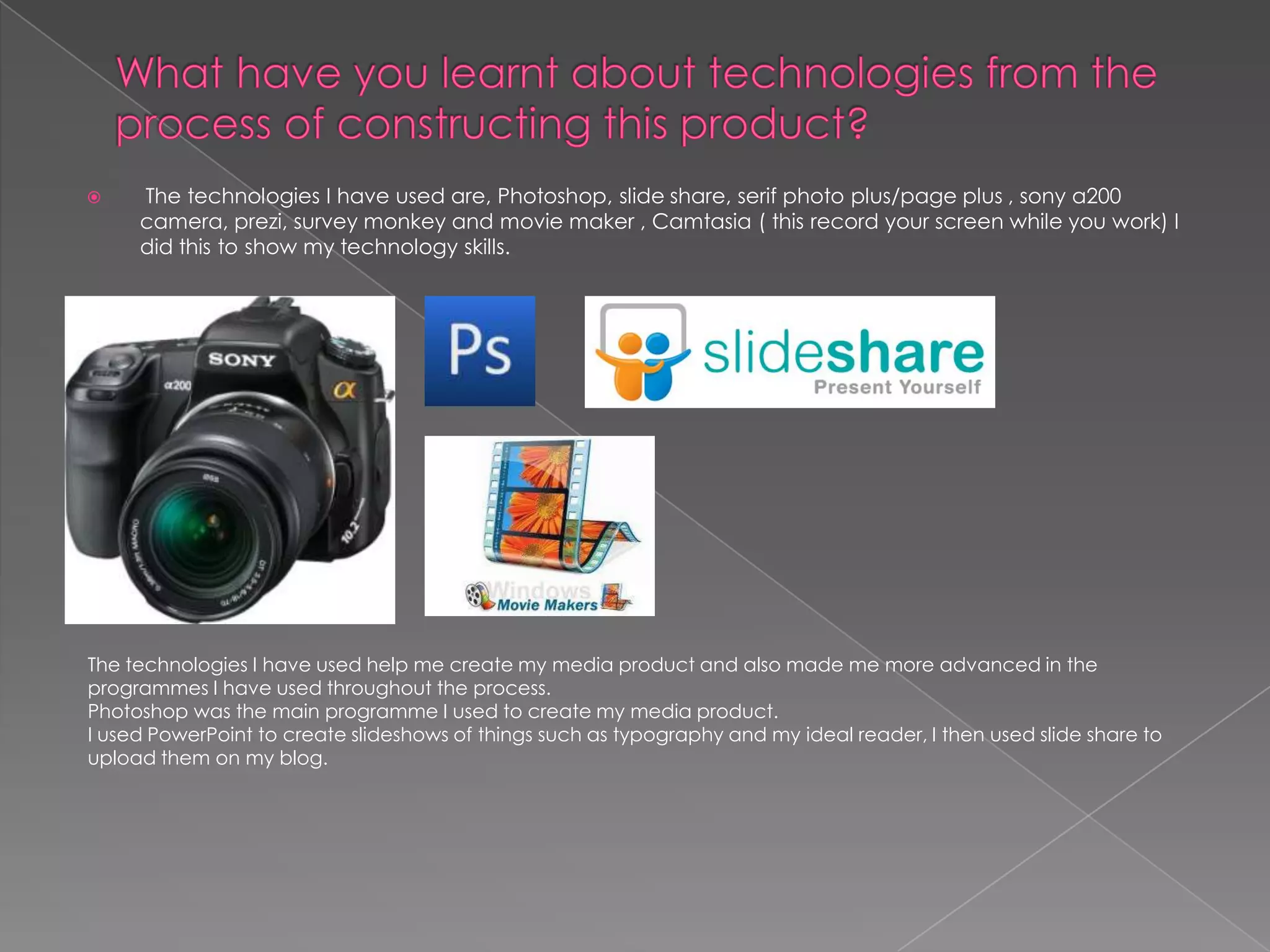 What have you learnt about technologies from the process of constructing this product?

The technologies I have used are, Photoshop, slide share, serif photo plus/page plus , sony a200 camera, prezi, survey monkey and movie maker , Camtasia ( this record your screen while you work) I did this to show my technology skills.

SONY
α200
α
10.2

Ps

slideshare
Present Yourself

Windows
Movie Makers

The technologies I have used help me create my media product and also made me more advanced in the programmes I have used throughout the process.
Photoshop was the main programme I used to create my media product.
I used PowerPoint to create slideshows of things such as typography and my ideal reader, I then used slide share to upload them on my blog.